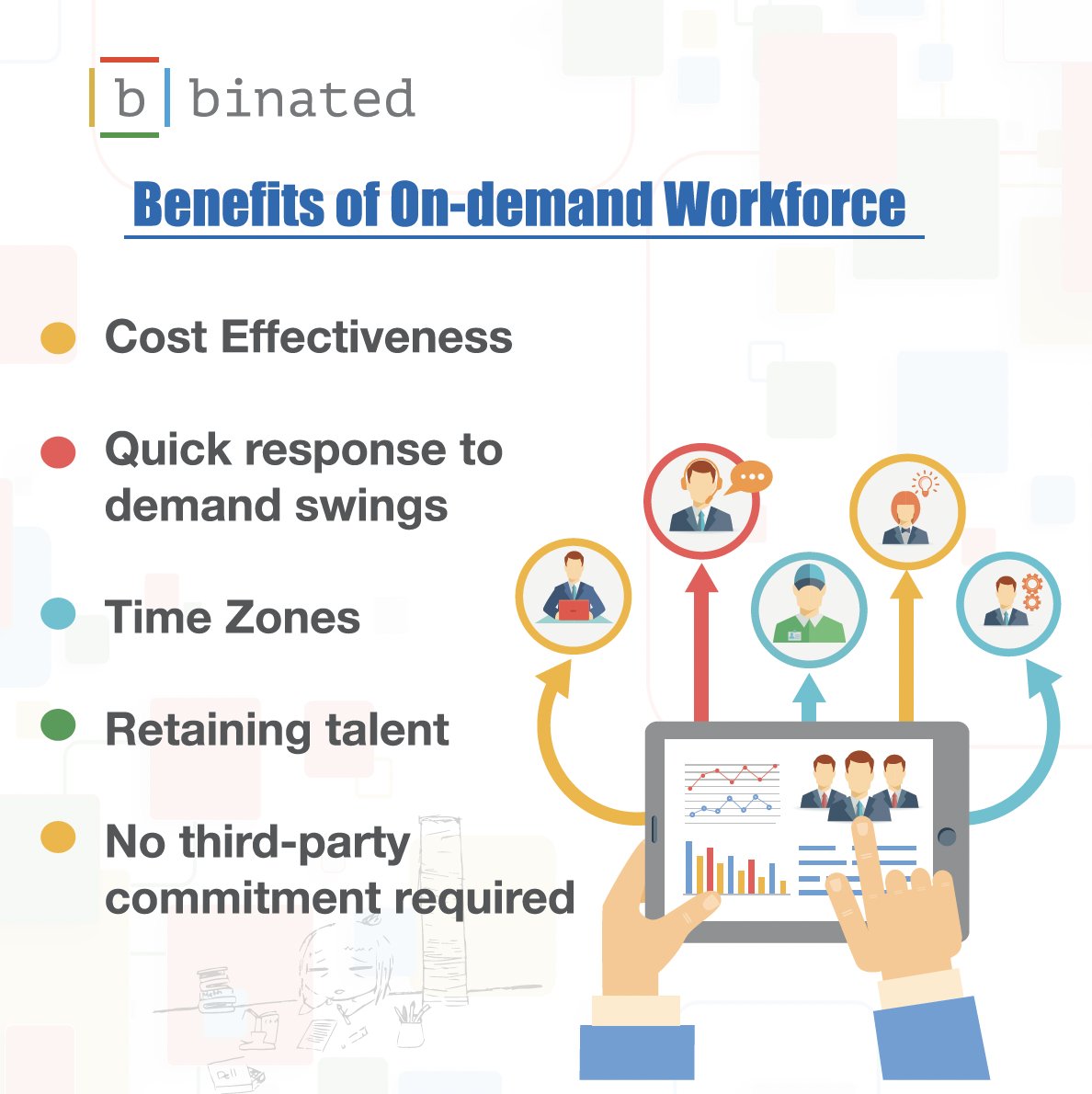 b binated

Benefits of On-demand Workforce

Cost Effectiveness

Quick response to demand swings

Time Zones

Retaining talent

No third-party commitment required